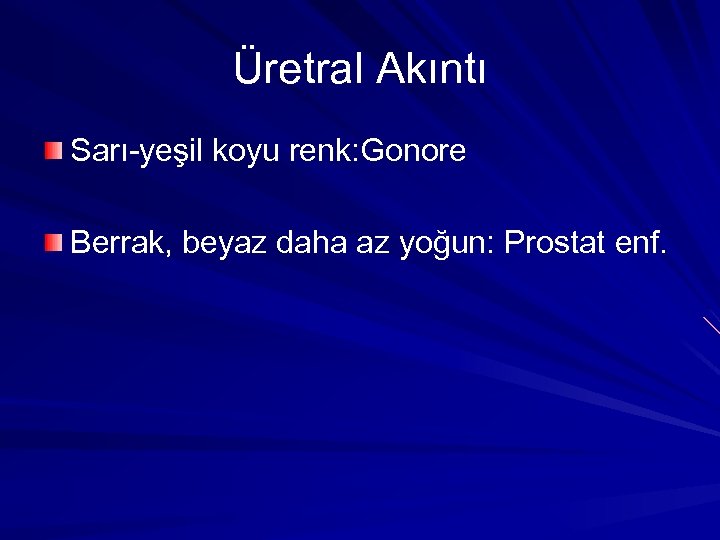 Üretral Akıntı

Sarı-yeşil koyu renk:Gonore

Berrak, beyaz daha az yoğun: Prostat enf.